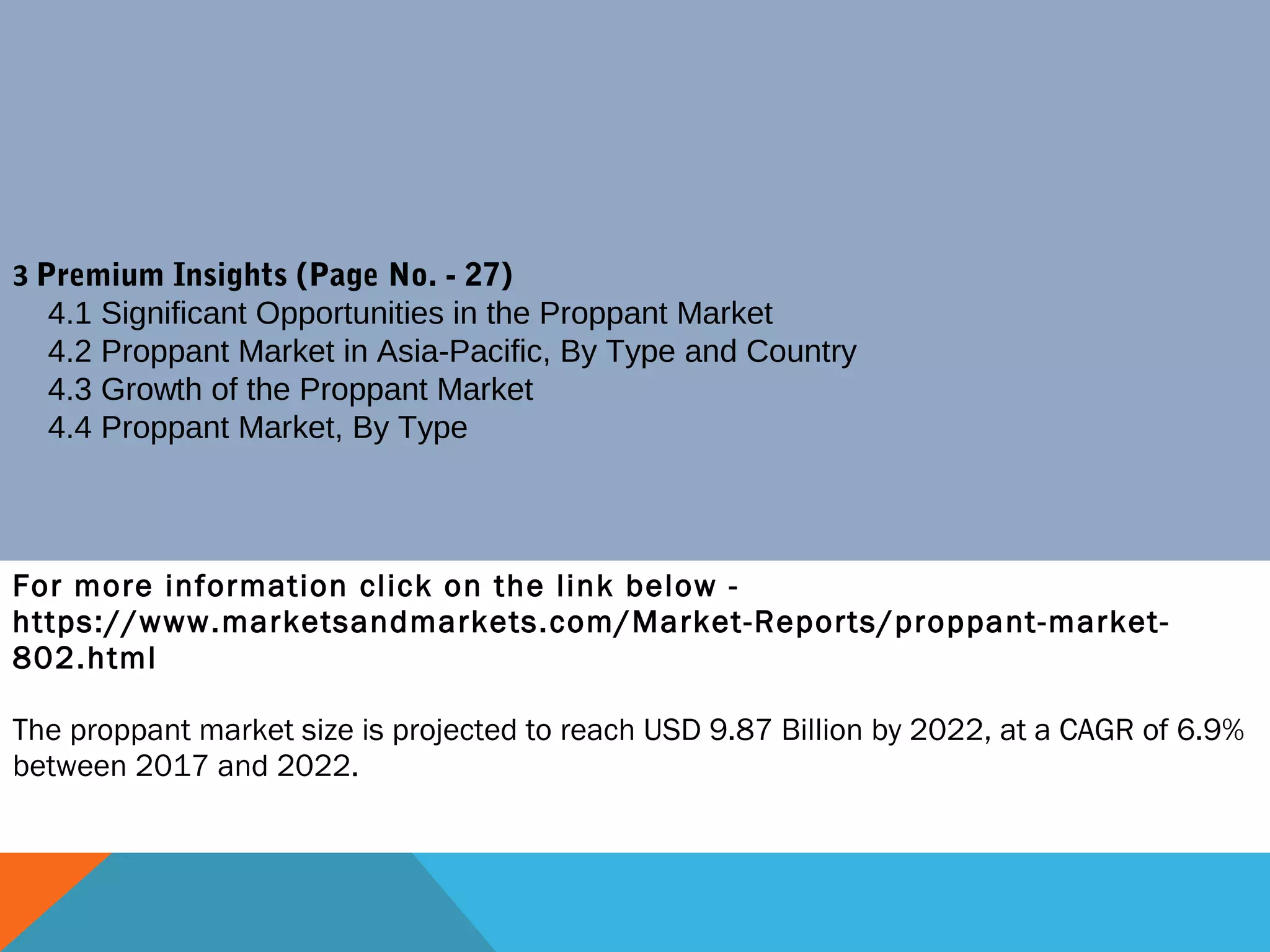 3 Premium Insights (Page No. - 27)
4.1 Significant Opportunities in the Proppant Market
4.2 Proppant Market in Asia-Pacific, By Type and Country
4.3 Growth of the Proppant Market
4.4 Proppant Market, By Type

For more information click on the link below - https://www.marketsandmarkets.com/Market-Reports/proppant-market-802.html

The proppant market size is projected to reach USD 9.87 Billion by 2022, at a CAGR of 6.9% between 2017 and 2022.